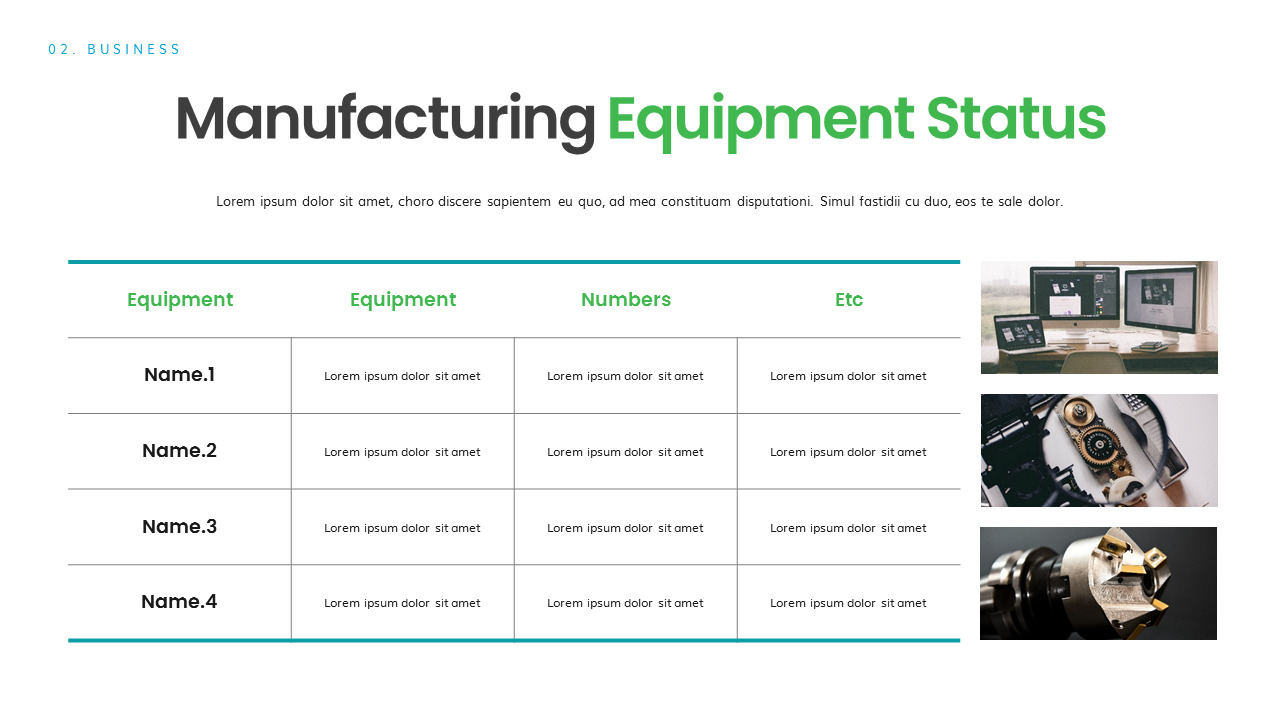 02. BUSINESS

Manufacturing Equipment Status

Lorem ipsum dolor sit amet, choro discere sapientem eu quo, ad mea constituam disputationi. Simul fastidii cu duo, eos te sale dolor.

| Equipment | Equipment | Numbers | Etc |
|---|---|---|---|
| Name.1 | Lorem ipsum dolor sit amet | Lorem ipsum dolor sit amet | Lorem ipsum dolor sit amet |
| Name.2 | Lorem ipsum dolor sit amet | Lorem ipsum dolor sit amet | Lorem ipsum dolor sit amet |
| Name.3 | Lorem ipsum dolor sit amet | Lorem ipsum dolor sit amet | Lorem ipsum dolor sit amet |
| Name.4 | Lorem ipsum dolor sit amet | Lorem ipsum dolor sit amet | Lorem ipsum dolor sit amet |